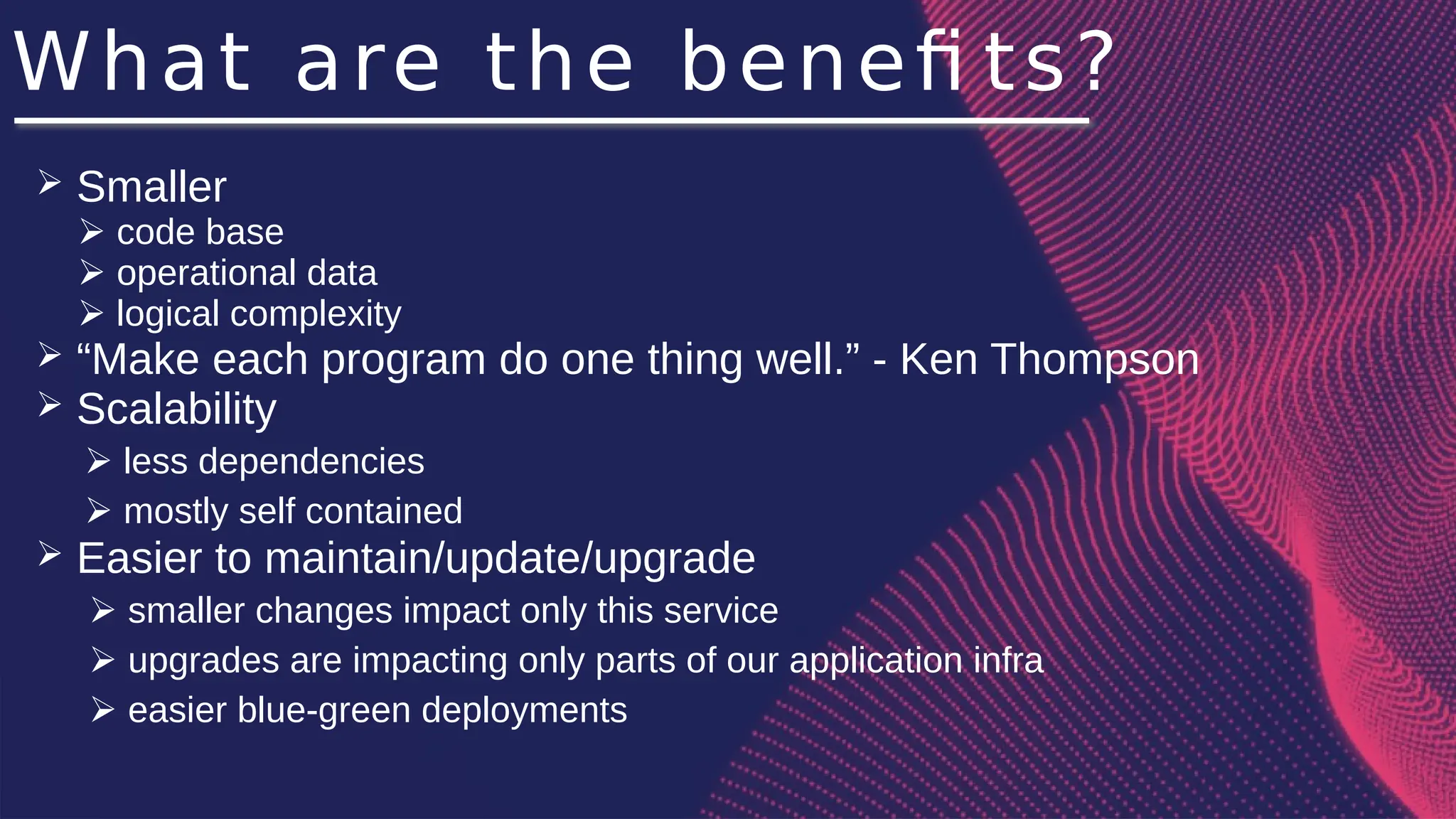 What are the benefits?

➢ Smaller
➢ code base
➢ operational data
➢ logical complexity
➢ “Make each program do one thing well.” - Ken Thompson
➢ Scalability
➢ less dependencies
➢ mostly self contained
➢ Easier to maintain/update/upgrade
➢ smaller changes impact only this service
➢ upgrades are impacting only parts of our application infra
➢ easier blue-green deployments